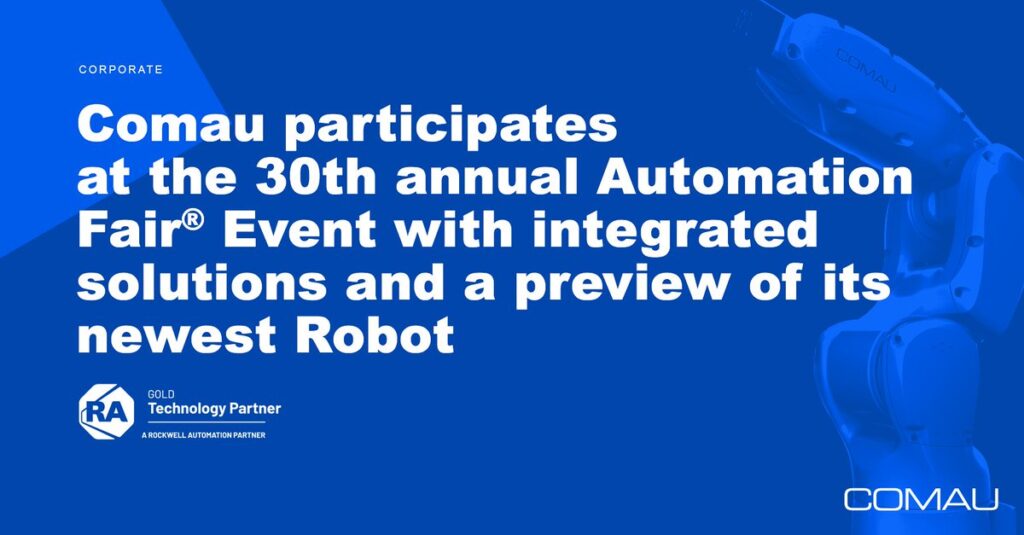 CORPORATE

Comau participates at the 30th annual Automation Fair® Event with integrated solutions and a preview of its newest Robot

RA
GOLD
Technology Partner
A ROCKWELL AUTOMATION PARTNER

COMAU

COMAU